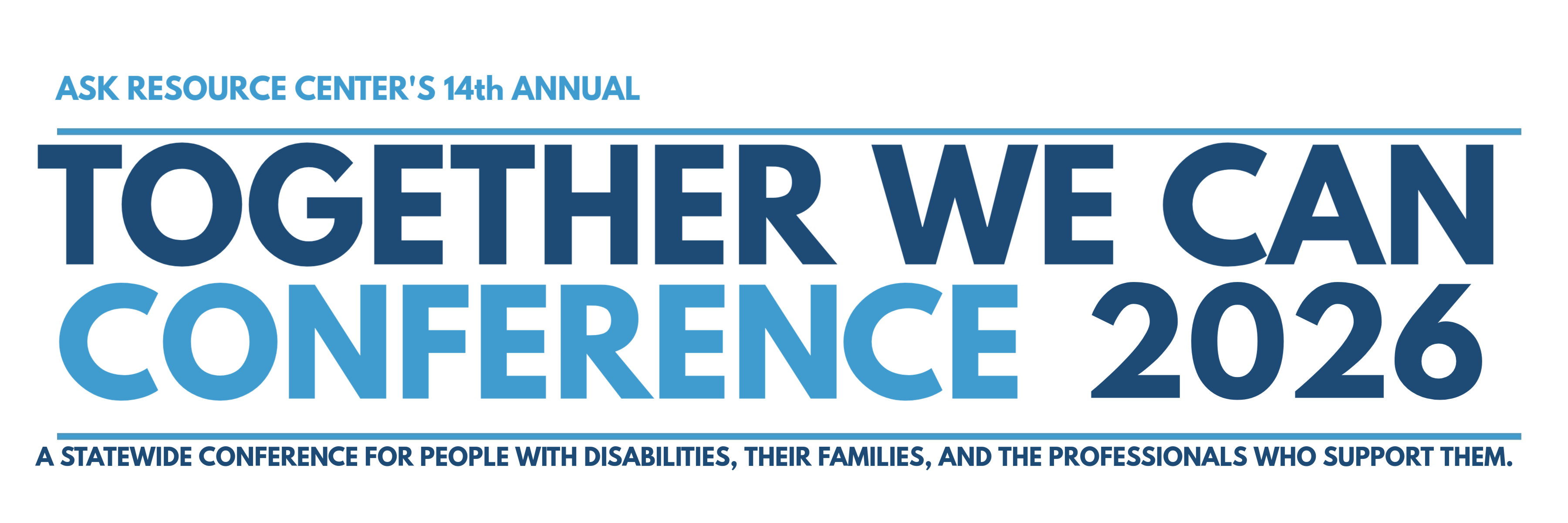 ASK RESOURCE CENTER'S 14th ANNUAL

TOGETHER WE CAN

CONFERENCE 2026

A STATEWIDE CONFERENCE FOR PEOPLE WITH DISABILITIES, THEIR FAMILIES, AND THE PROFESSIONALS WHO SUPPORT THEM.